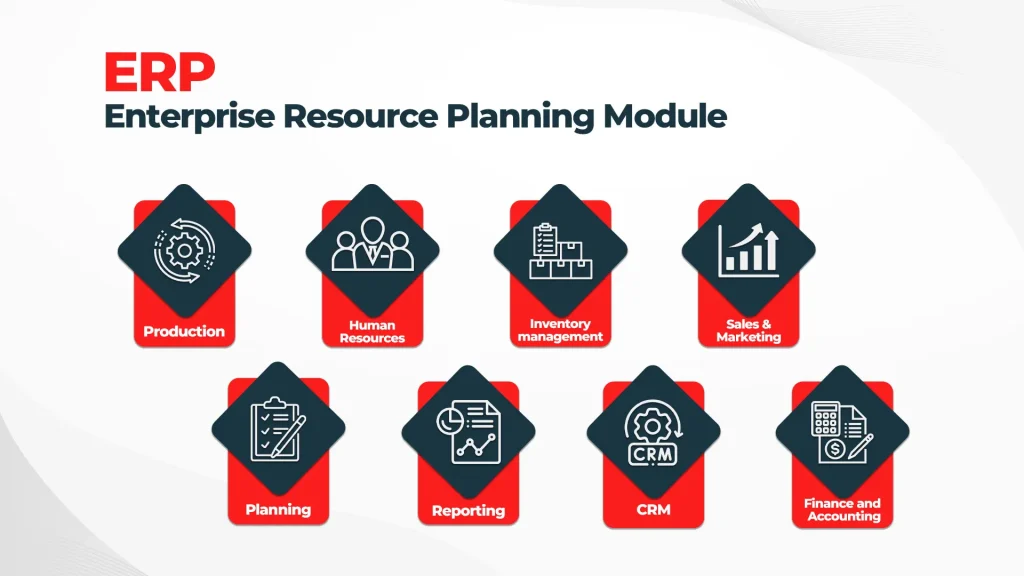 ERP
Enterprise Resource Planning Module

Production

Human Resources

Inventory management

Sales & Marketing

Planning

Reporting

CRM

CRM

Finance and Accounting